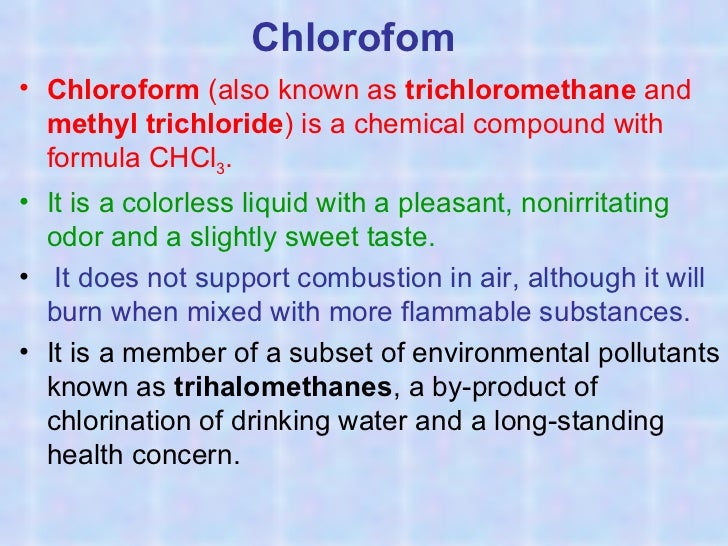 Chlorofom

• Chloroform (also known as trichloromethane and methyl trichloride) is a chemical compound with formula $CHCl_3$.

• It is a colorless liquid with a pleasant, nonirritating odor and a slightly sweet taste.

• It does not support combustion in air, although it will burn when mixed with more flammable substances.

• It is a member of a subset of environmental pollutants known as trihalomethanes, a by-product of chlorination of drinking water and a long-standing health concern.